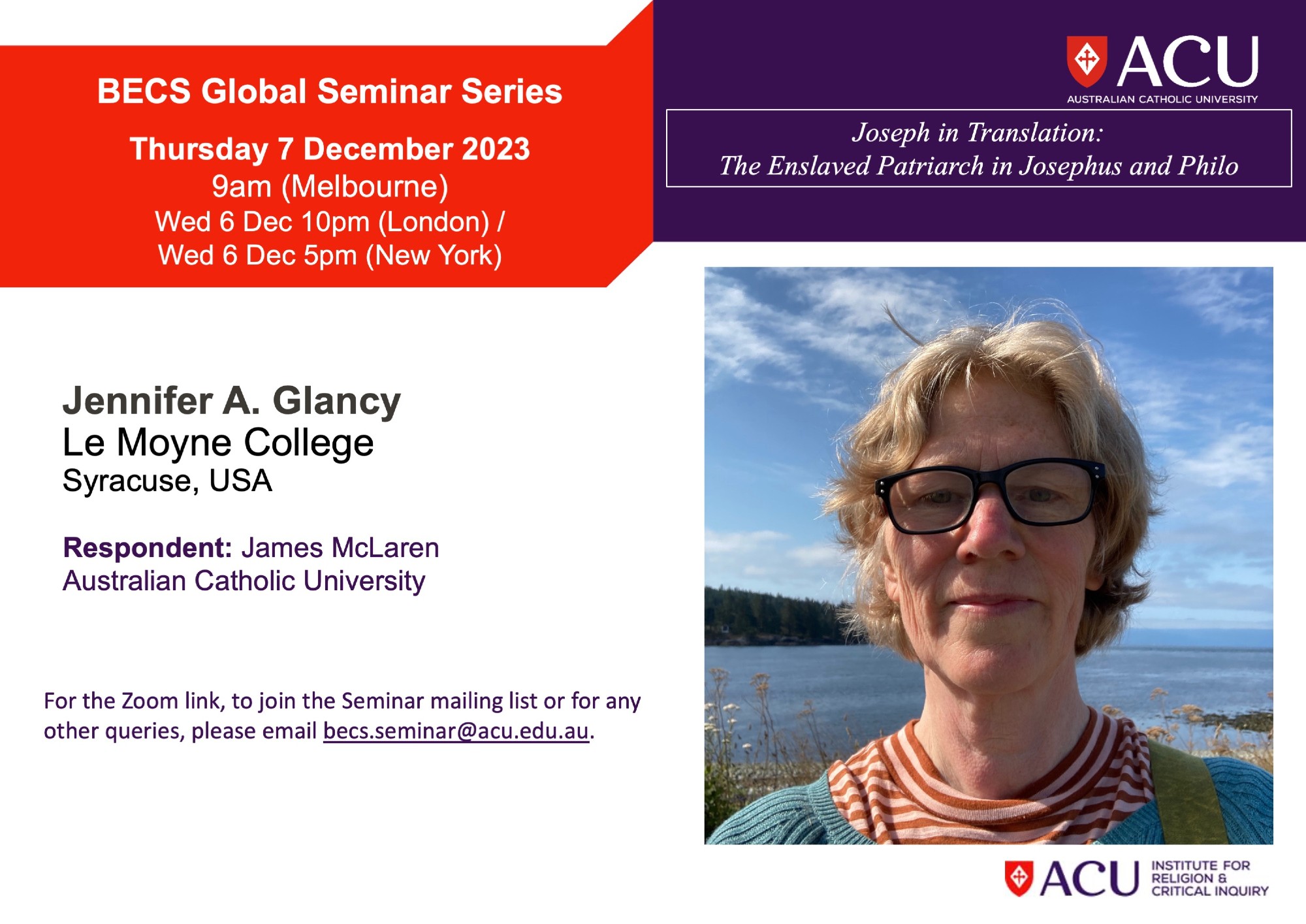 BECS Global Seminar Series

Thursday 7 December 2023
9am (Melbourne)
Wed 6 Dec 10pm (London) /
Wed 6 Dec 5pm (New York)

ACU
AUSTRALIAN CATHOLIC UNIVERSITY

Joseph in Translation:
The Enslaved Patriarch in Josephus and Philo

Jennifer A. Glancy
Le Moyne College
Syracuse, USA

Respondent: James McLaren
Australian Catholic University

For the Zoom link, to join the Seminar mailing list or for any other queries, please email becs.seminar@acu.edu.au.

ACU INSTITUTE FOR RELIGION & CRITICAL INQUIRY